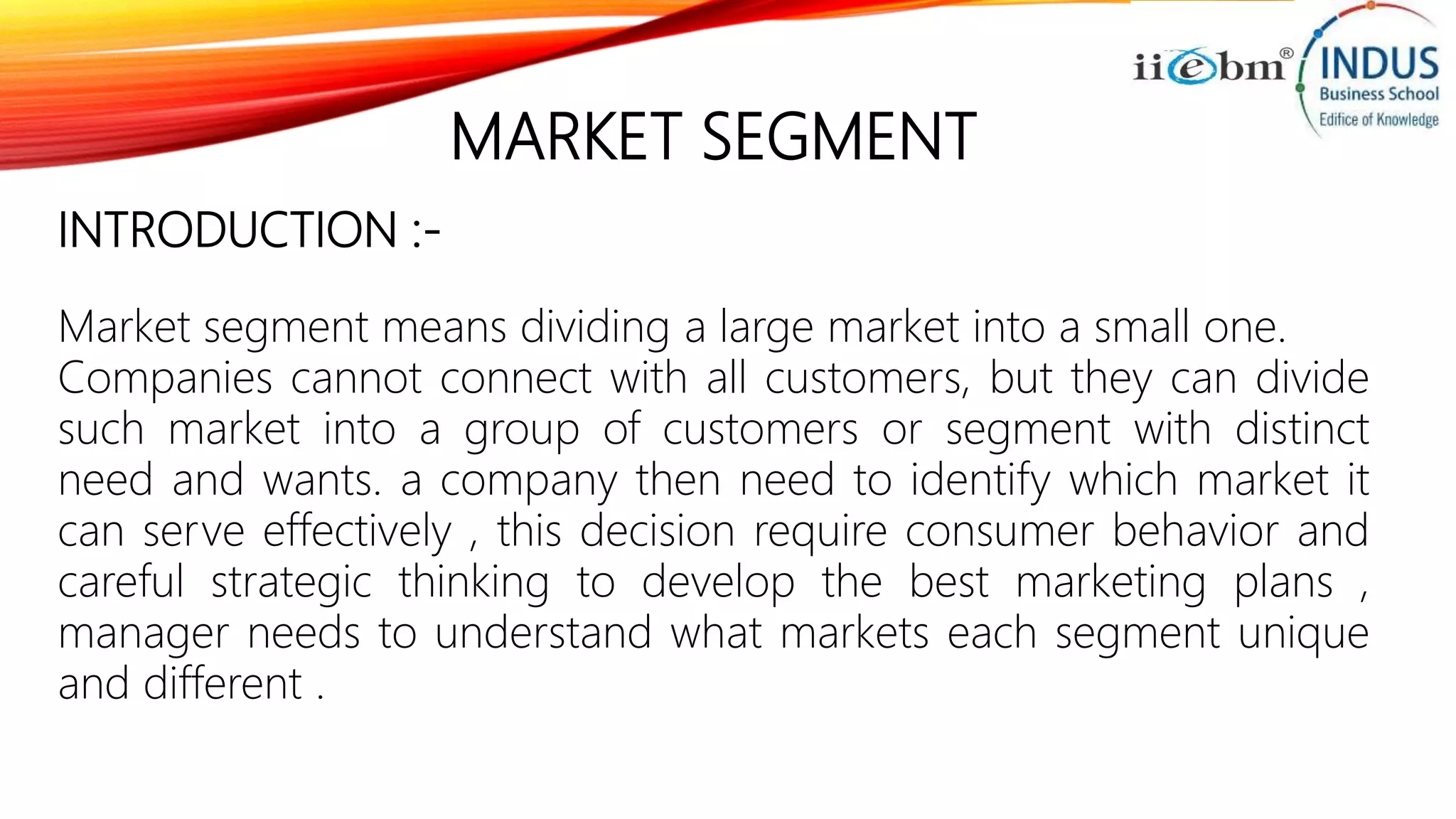 iiebm® INDUS Business School Edifice of Knowledge

MARKET SEGMENT

INTRODUCTION :-

Market segment means dividing a large market into a small one. Companies cannot connect with all customers, but they can divide such market into a group of customers or segment with distinct need and wants. a company then need to identify which market it can serve effectively , this decision require consumer behavior and careful strategic thinking to develop the best marketing plans , manager needs to understand what markets each segment unique and different .